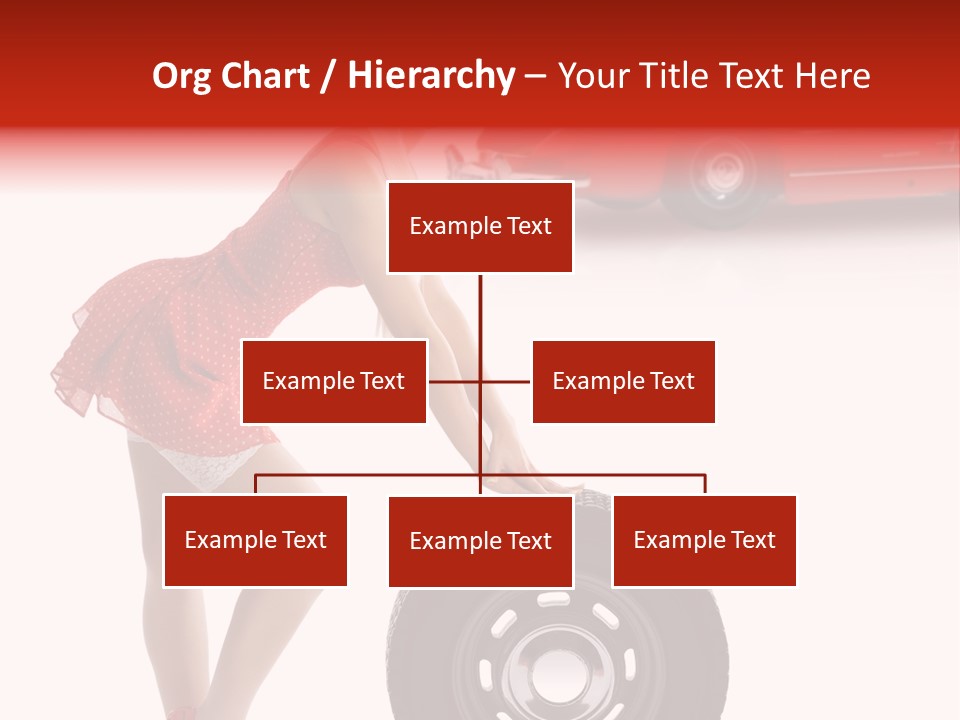 Org Chart / Hierarchy – Your Title Text Here

Example Text

Example Text

Example Text

Example Text

Example Text

Example Text